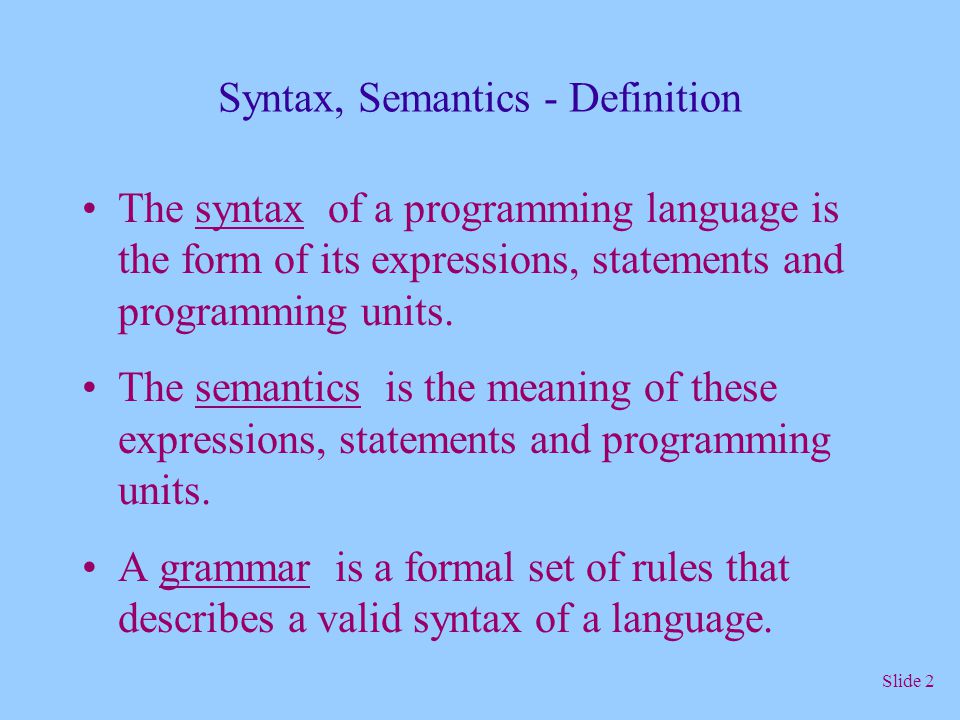 Syntax, Semantics - Definition

• The syntax of a programming language is the form of its expressions, statements and programming units.

• The semantics is the meaning of these expressions, statements and programming units.

• A grammar is a formal set of rules that describes a valid syntax of a language.

Slide 2